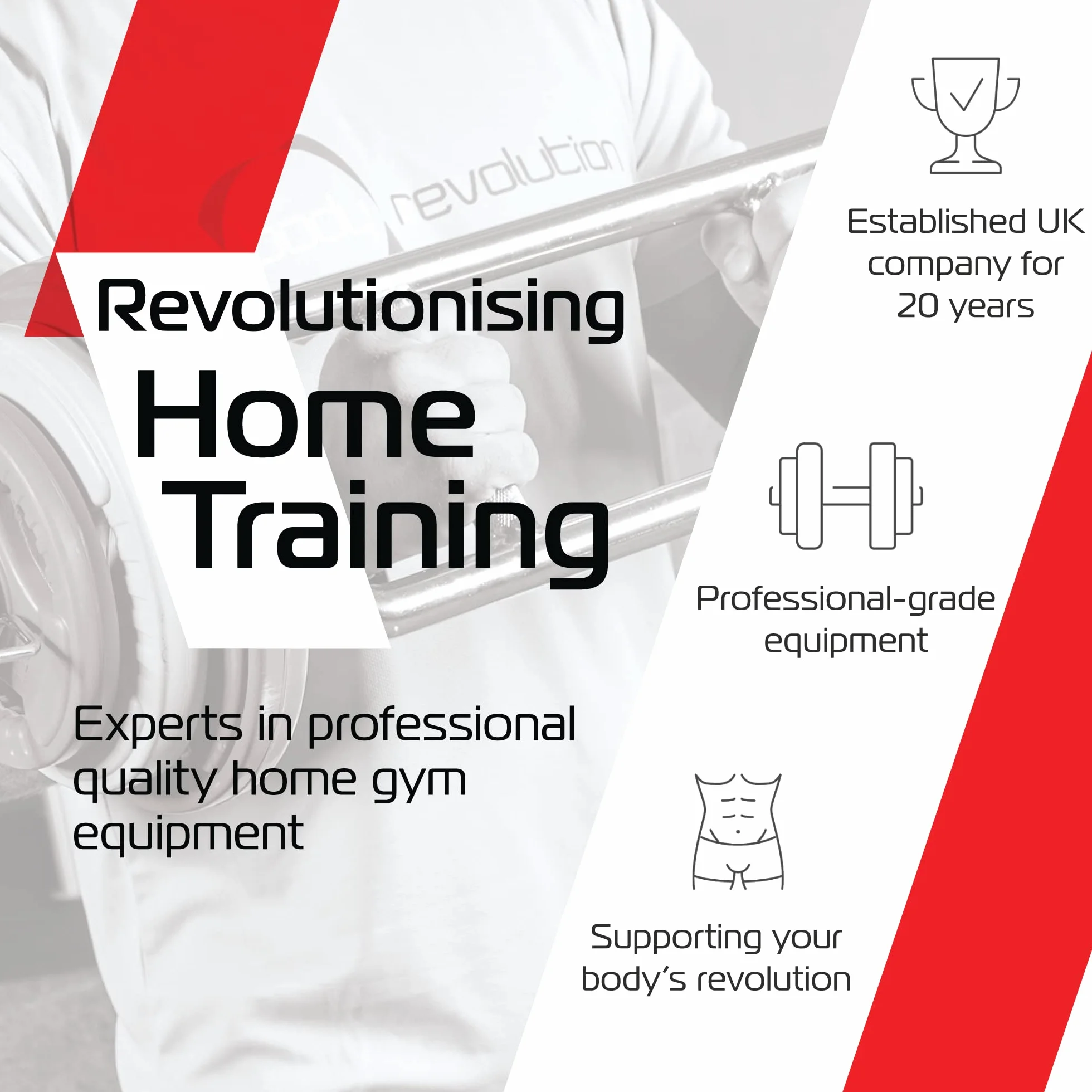 revolution

Revolutionising
Home
Training

Experts in professional quality home gym equipment

Established UK company for 20 years

Professional-grade equipment

Supporting your body's revolution